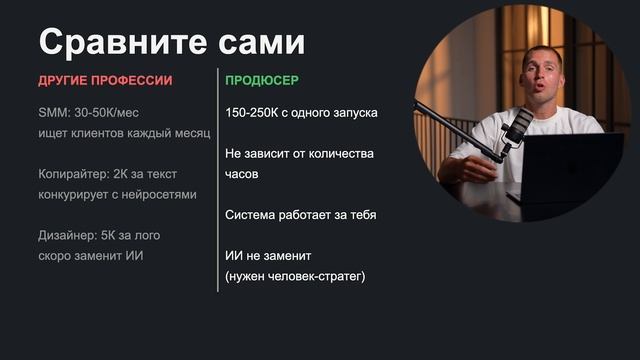 Сравните сами

ДРУГИЕ ПРОФЕССИИ

SMM: 30-50К/мес
ищет клиентов каждый месяц

Копирайтер: 2К за текст
конкурирует с нейросетями

Дизайнер: 5К за лого
скоро заменит ИИ

ПРОДЮСЕР

150-250К с одного запуска

Не зависит от количества часов

Система работает за тебя

ИИ не заменит
(нужен человек-стратег)